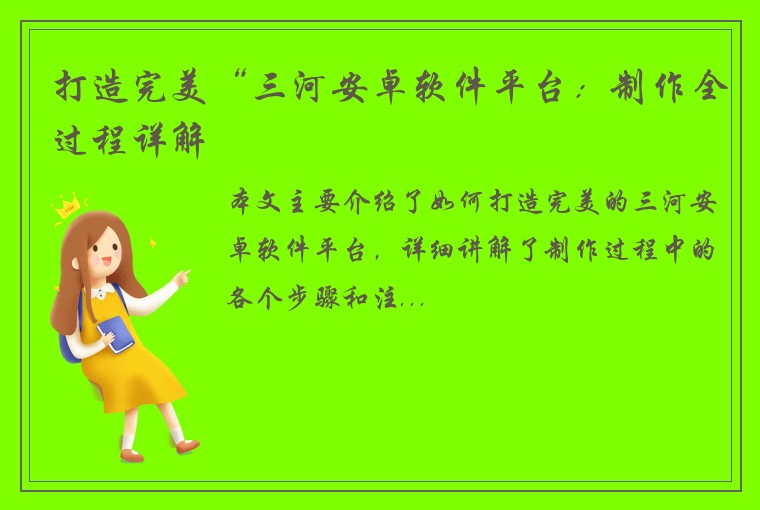 打造完美“三河安卓软件平台：制作全过程详解

本文主要介绍了如何打造完美的三河安卓软件平台，详细讲解了制作过程中的各个步骤和注...